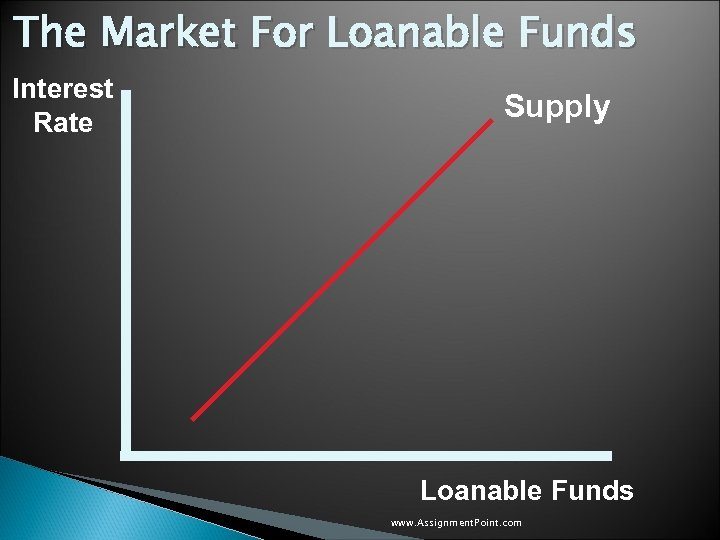 The Market For Loanable Funds

Interest Rate

Supply

Loanable Funds

www.AssignmentPoint.com